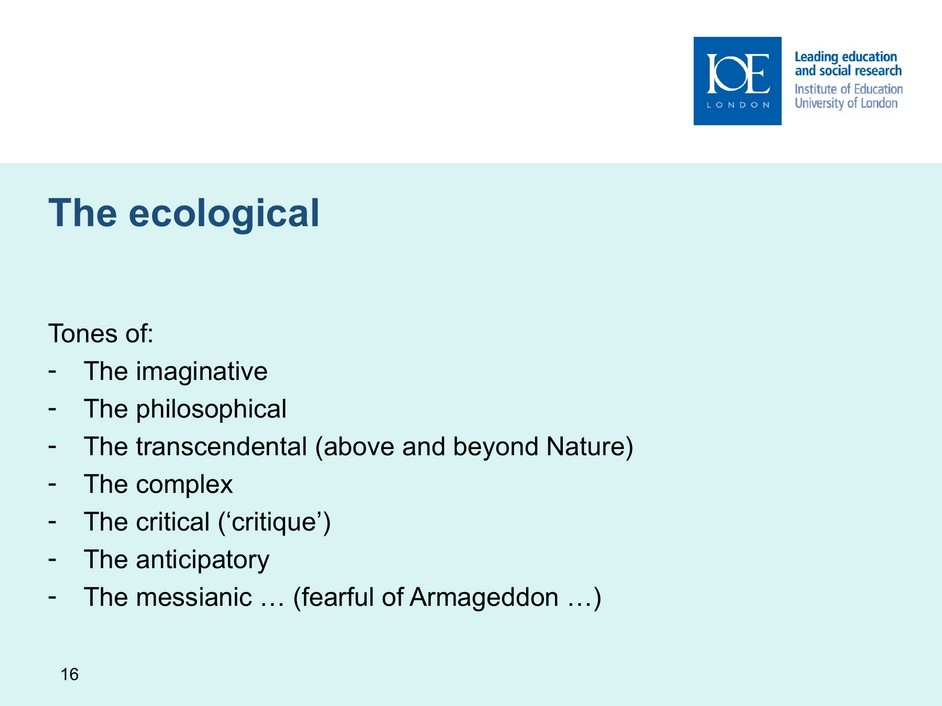 IOE
LONDON

Leading education and social research
Institute of Education
University of London

The ecological

Tones of:
- The imaginative
- The philosophical
- The transcendental (above and beyond Nature)
- The complex
- The critical (‘critique’)
- The anticipatory
- The messianic … (fearful of Armageddon …)

16